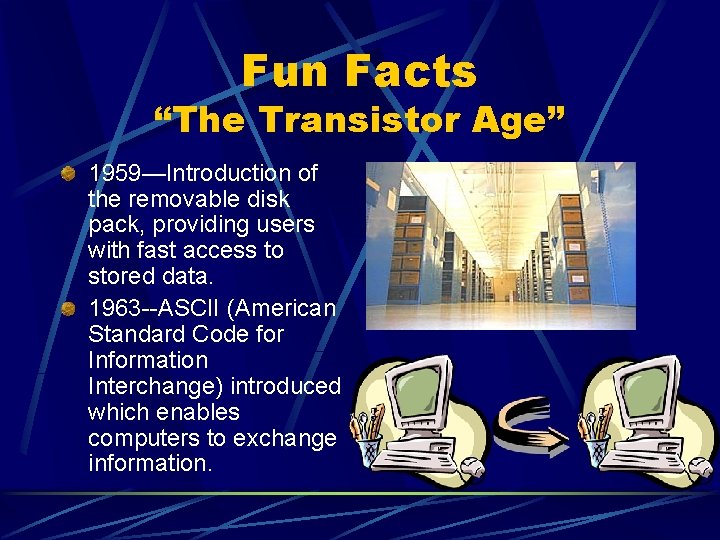 Fun Facts
“The Transistor Age”

1959—Introduction of the removable disk pack, providing users with fast access to stored data.

1963--ASCII (American Standard Code for Information Interchange) introduced which enables computers to exchange information.